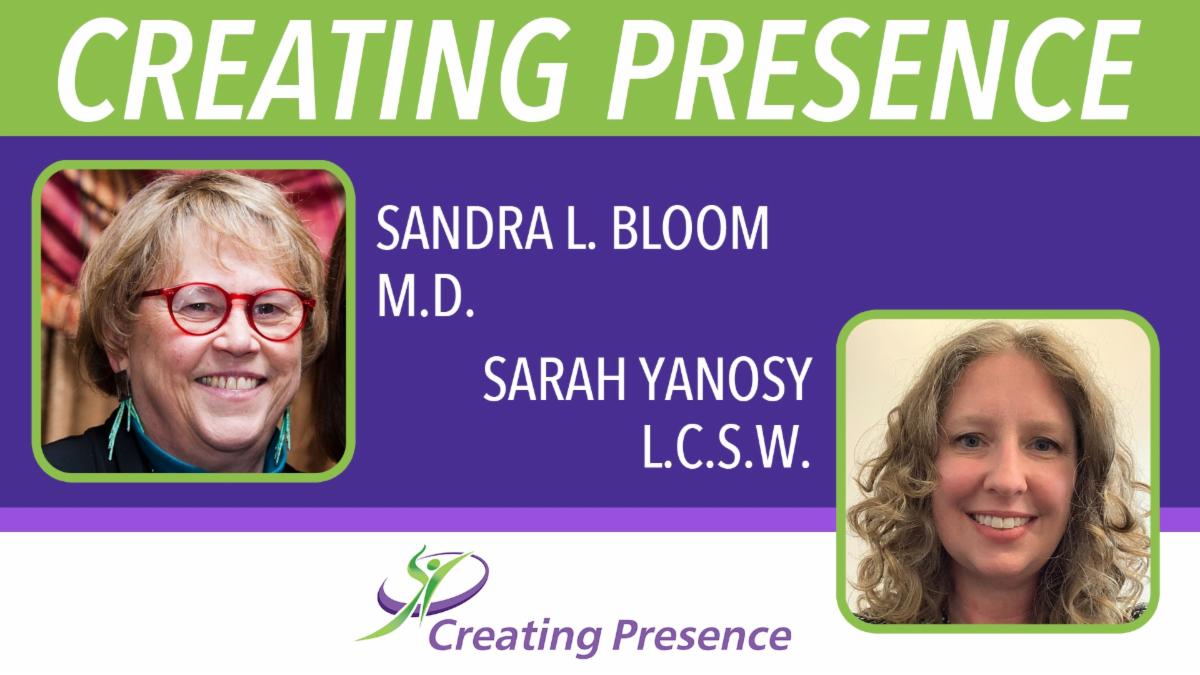 CREATING PRESENCE

SANDRA L. BLOOM M.D.

SARAH YANOSY L.C.S.W.

Creating Presence